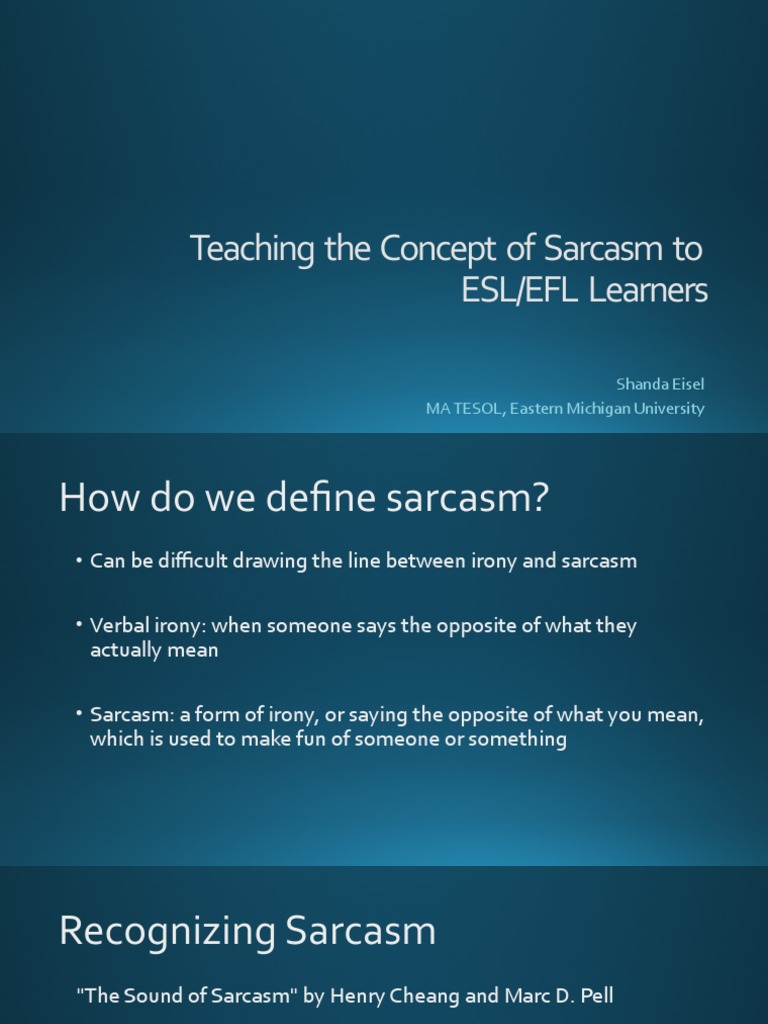 Teaching the Concept of Sarcasm to ESL/EFL Learners

Shanda Eisel
MA TESOL, Eastern Michigan University

How do we define sarcasm?

• Can be difficult drawing the line between irony and sarcasm

• Verbal irony: when someone says the opposite of what they actually mean

• Sarcasm: a form of irony, or saying the opposite of what you mean, which is used to make fun of someone or something

Recognizing Sarcasm

"The Sound of Sarcasm" by Henry Cheang and Marc D. Pell